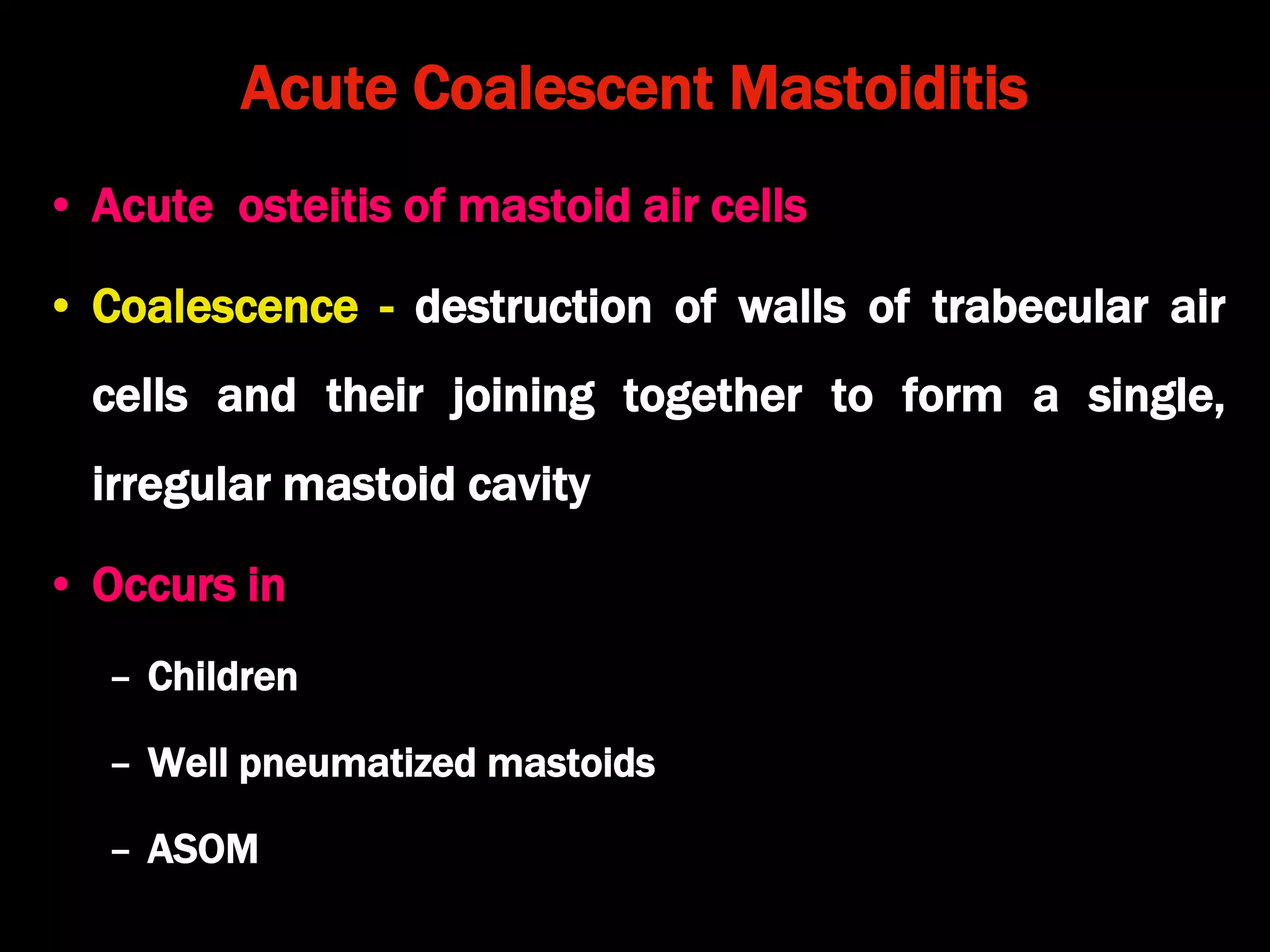 Acute Coalescent Mastoiditis

• Acute osteitis of mastoid air cells

• Coalescence - destruction of walls of trabecular air cells and their joining together to form a single, irregular mastoid cavity

• Occurs in

– Children

– Well pneumatized mastoids

– ASOM